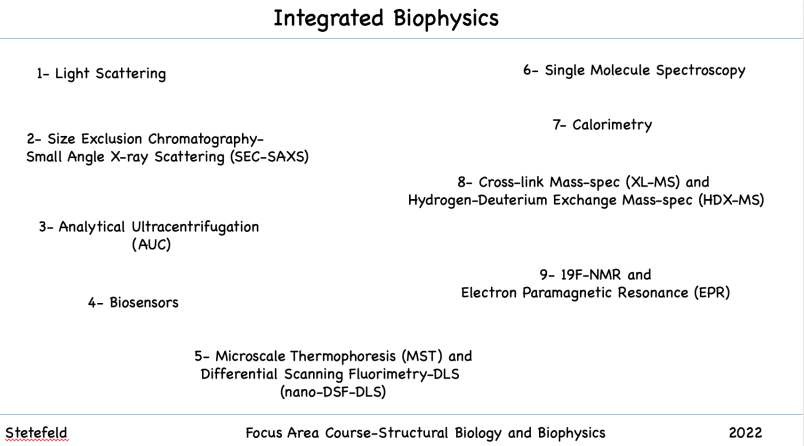 Integrated Biophysics

1- Light Scattering

2- Size Exclusion Chromatography-Small Angle X-ray Scattering (SEC-SAXS)

3- Analytical Ultracentrifugation (AUC)

4- Biosensors

5- Microscale Thermophoresis (MST) and Differential Scanning Fluorimetry-DLS (nano-DSF-DLS)

6- Single Molecule Spectroscopy

7- Calorimetry

8- Cross-link Mass-spec (XL-MS) and Hydrogen-Deuterium Exchange Mass-spec (HDX-MS)

9- 19F-NMR and Electron Paramagnetic Resonance (EPR)

Stetefeld Focus Area Course-Structural Biology and Biophysics 2022